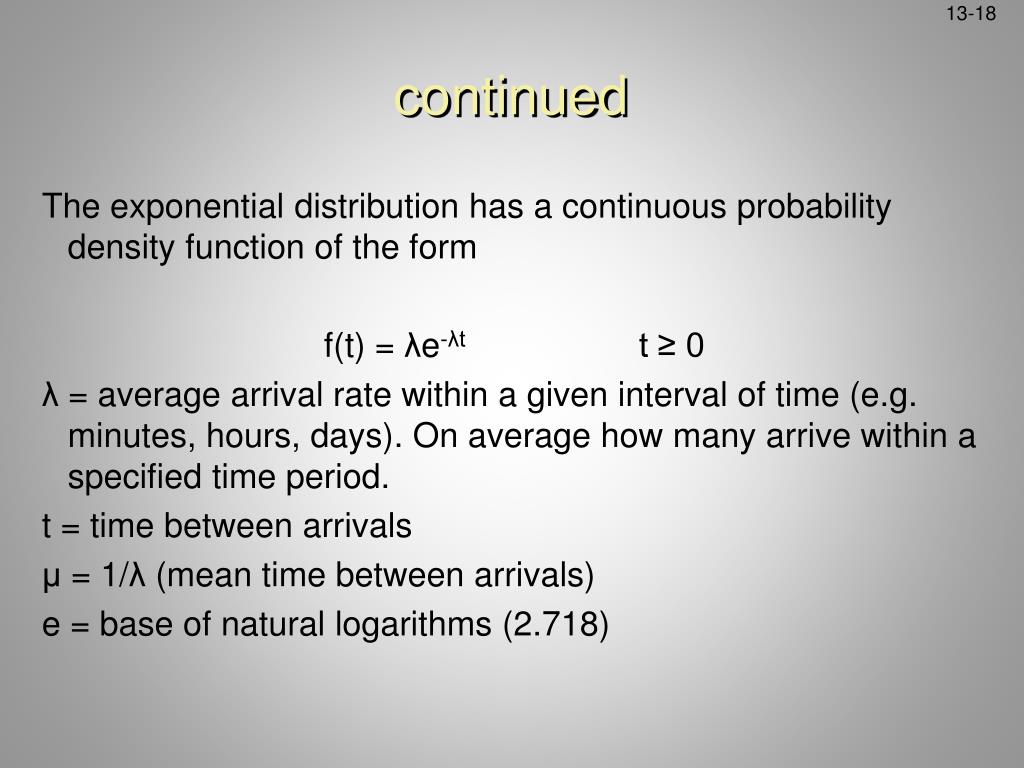 13-18

continued

The exponential distribution has a continuous probability density function of the form

$f(t) = \lambda e^{-\lambda t}$ $t \geq 0$

λ = average arrival rate within a given interval of time (e.g. minutes, hours, days). On average how many arrive within a specified time period.

t = time between arrivals

μ = 1/λ (mean time between arrivals)

e = base of natural logarithms (2.718)